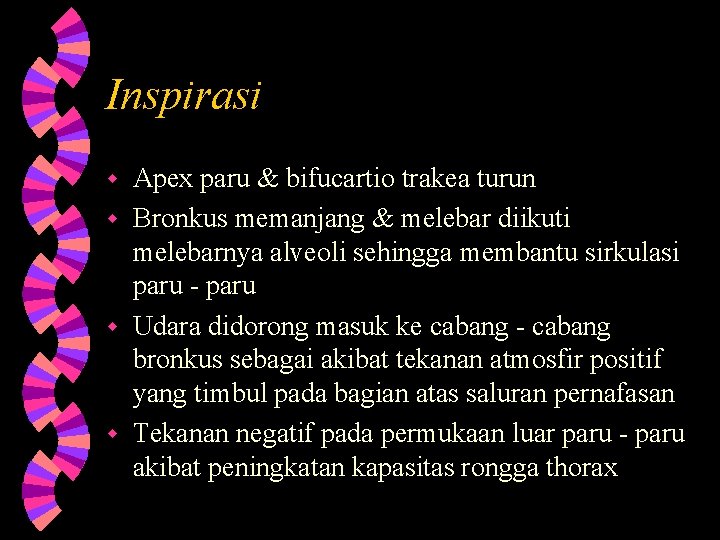 Inspirasi

- Apex paru & bifucartio trakea turun
- Bronkus memanjang & melebar diikuti melebarnya alveoli sehingga membantu sirkulasi paru - paru
- Udara didorong masuk ke cabang - cabang bronkus sebagai akibat tekanan atmosfir positif yang timbul pada bagian atas saluran pernafasan
- Tekanan negatif pada permukaan luar paru - paru akibat peningkatan kapasitas rongga thorax